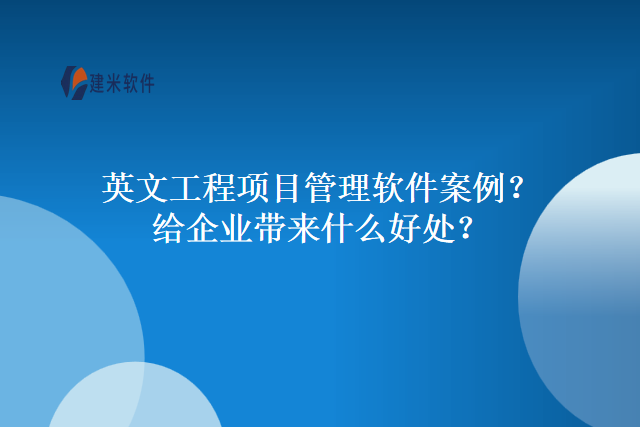 建米软件

英文工程项目管理软件案例？给企业带来什么好处？